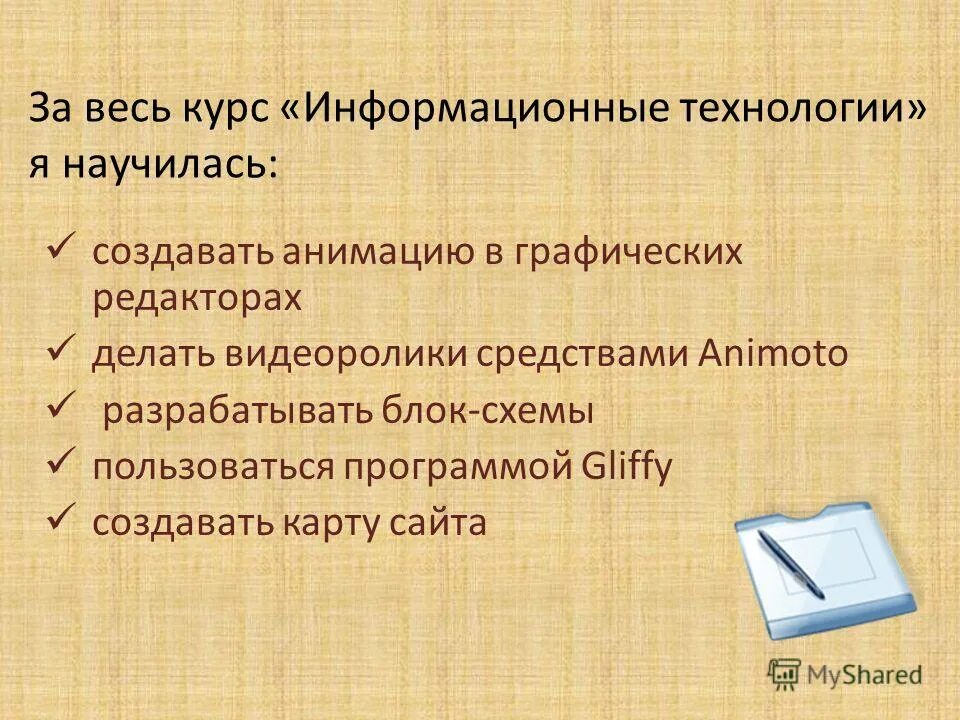 За весь курс «Информационные технологии» я научилась:

✓ создавать анимацию в графических редакторах
✓ делать видеоролики средствами Animoto
✓ разрабатывать блок-схемы
✓ пользоваться программой Gliffy
✓ создавать карту сайта

MyShared